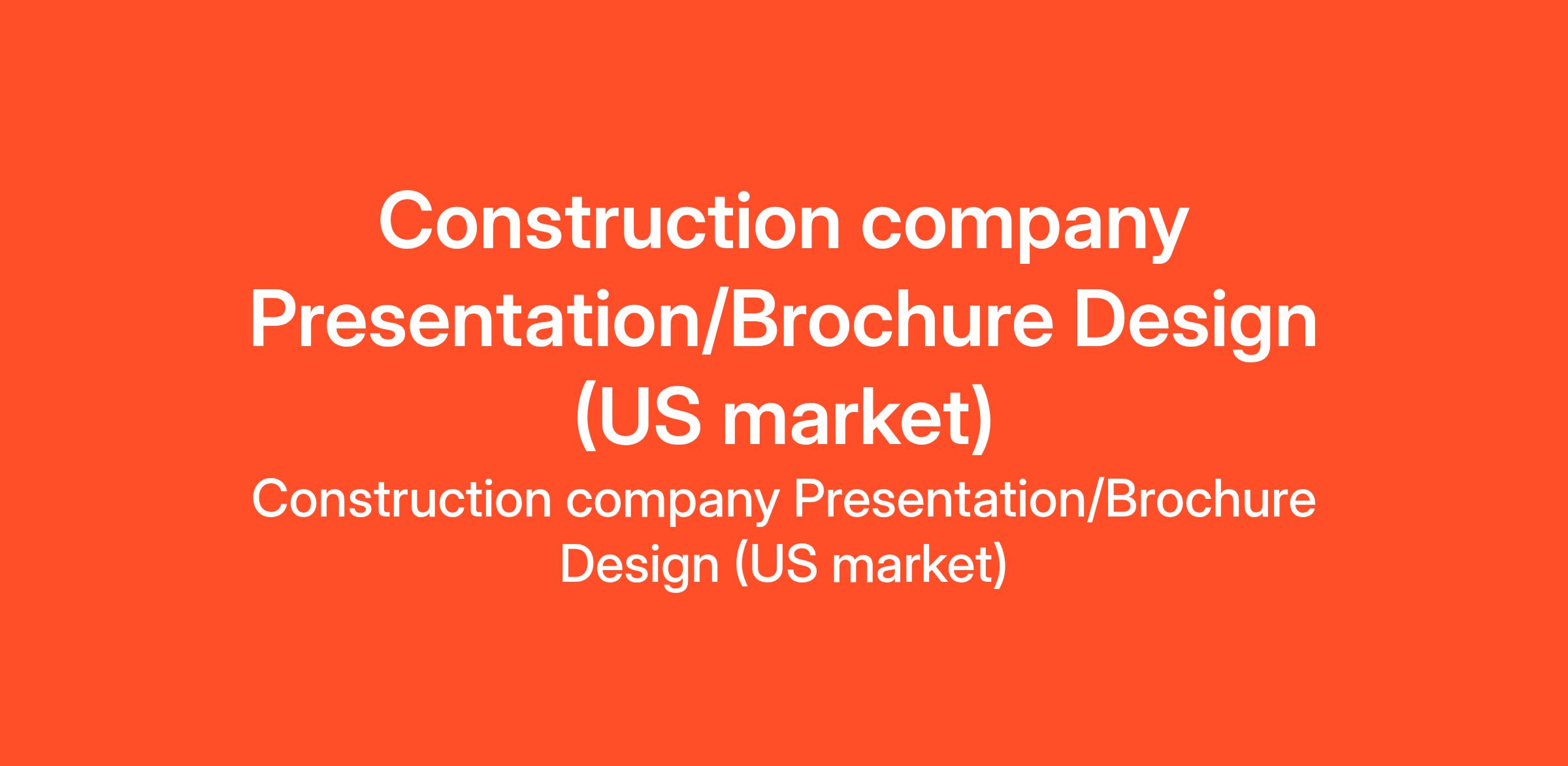 Construction company Presentation/Brochure Design (US market)

Construction company Presentation/Brochure Design (US market)